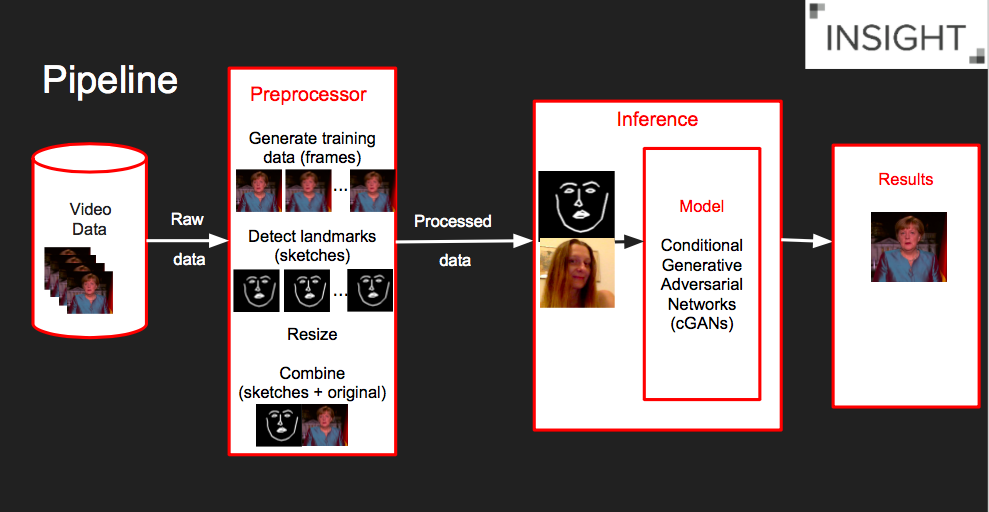 INSIGHT

Pipeline

Video Data

Raw data

Preprocessor

Generate training data (frames)

...

Detect landmarks (sketches)

...

Resize

Combine (sketches + original)

Processed data

Inference

Model

Conditional Generative Adversarial Networks (cGANs)

Results